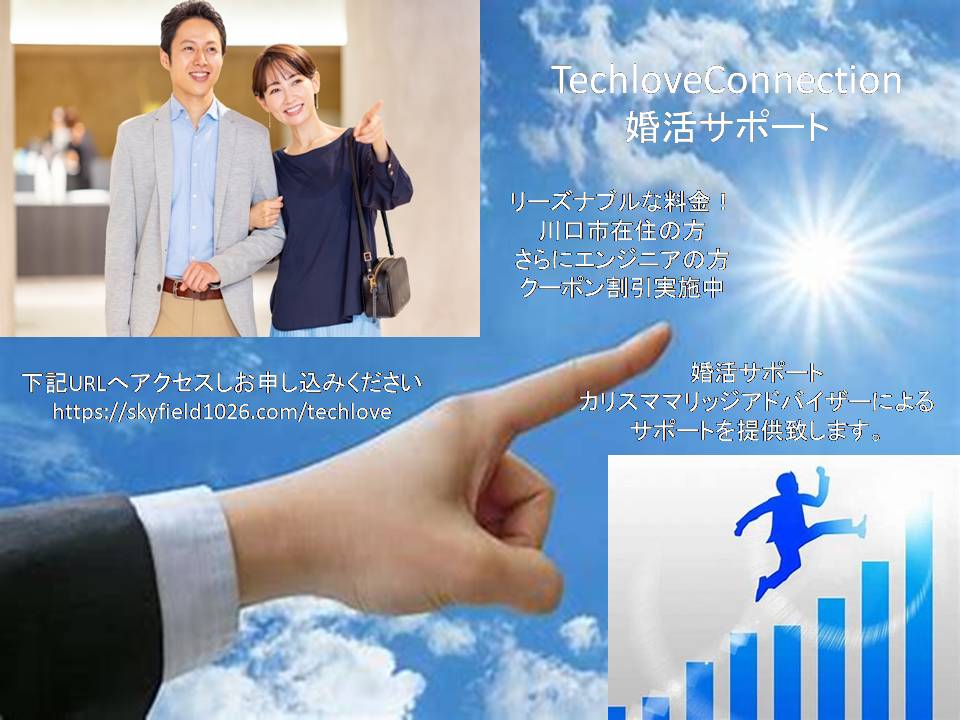 TechloveConnection
婚活サポート

リーズナブルな料金！
川口市在住の方
さらにエンジニアの方
クーポン割引実施中

下記URLへアクセスしお申し込みください
https://skyfield1026.com/techlove

婚活サポート
カリスママリッジアドバイザーによる
サポートを提供致します。